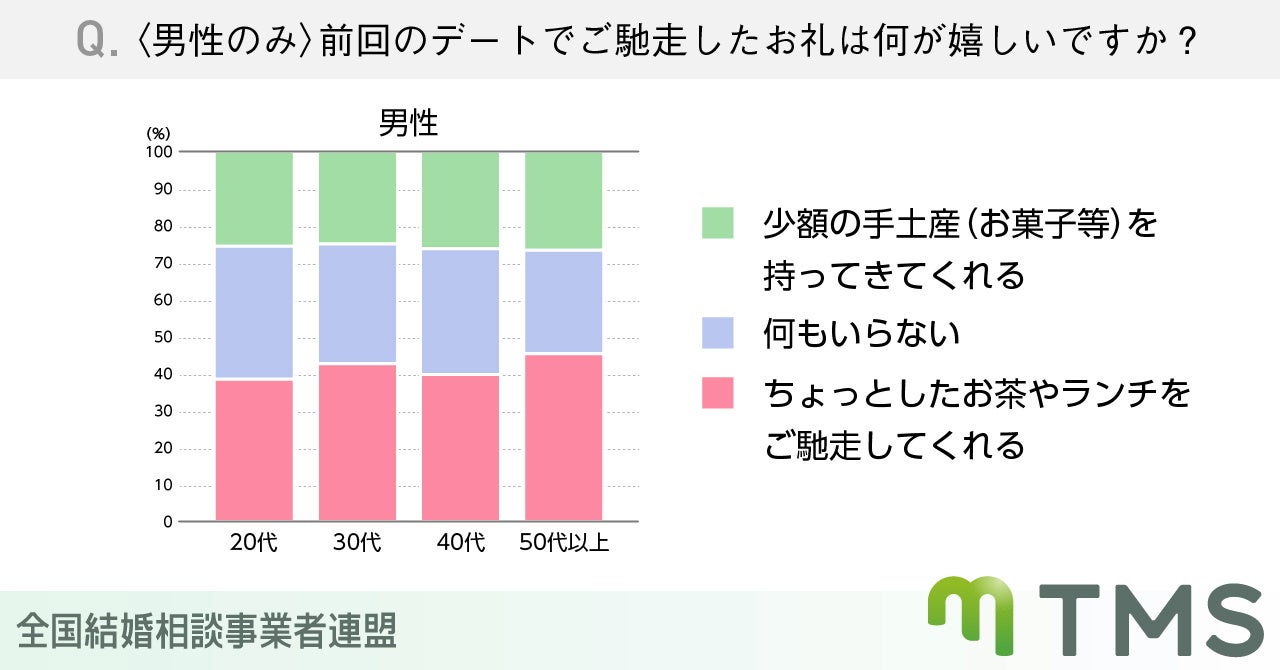 Q. 〈男性のみ〉前回のデートでご馳走したお礼は何が嬉しいですか？

男性

(%)
100
90
80
70
60
50
40
30
20
10
0

20代 30代 40代 50代以上

少額の手土産（お菓子等）を持ってきてくれる

何もいらない

ちょっとしたお茶やランチをご馳走してくれる

全国結婚相談事業者連盟

TMS